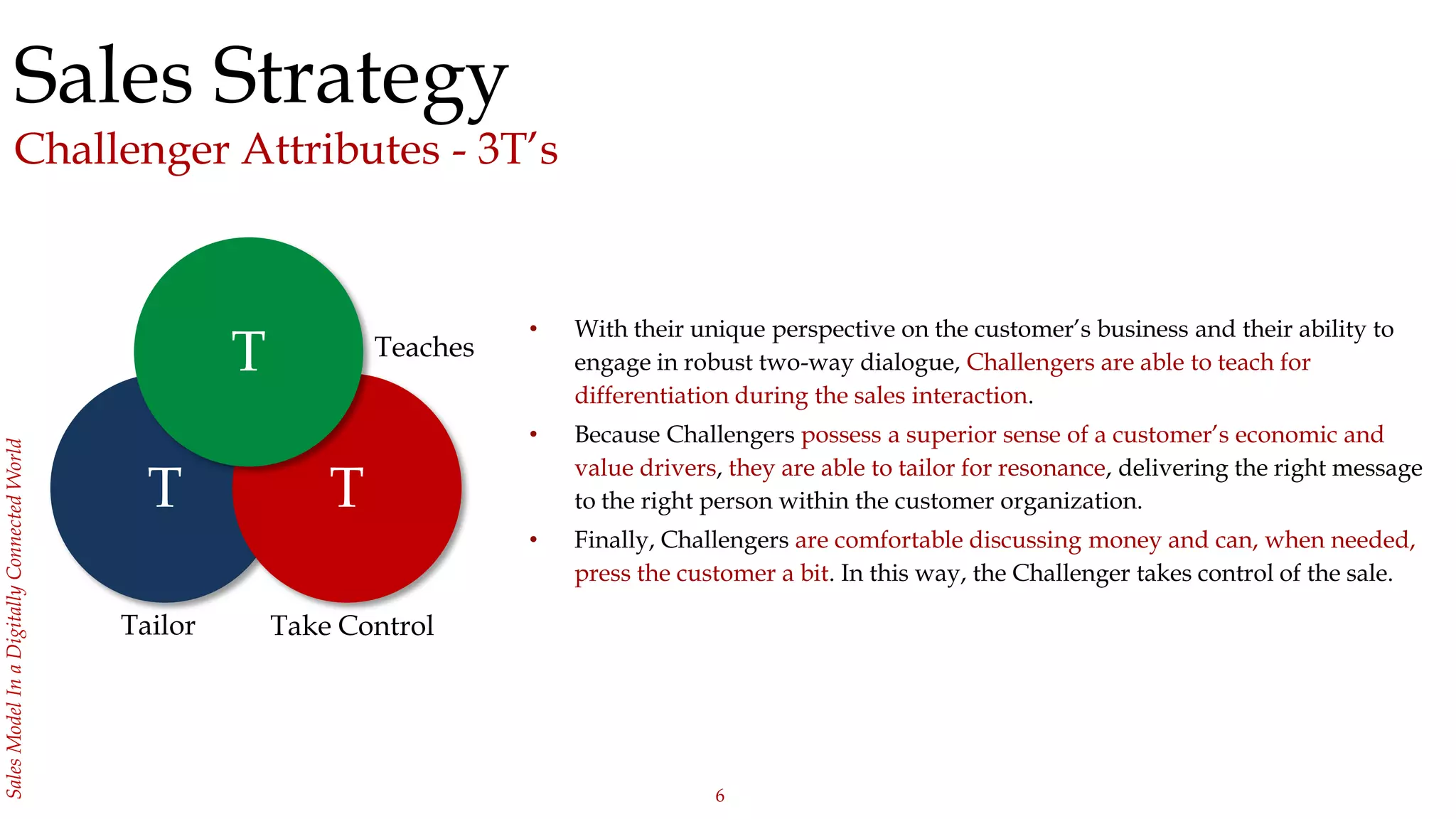 Sales Strategy
Challenger Attributes - 3T's

T
Teaches
T
T
Tailor
Take Control

• With their unique perspective on the customer's business and their ability to engage in robust two-way dialogue, Challengers are able to teach for differentiation during the sales interaction.
• Because Challengers possess a superior sense of a customer's economic and value drivers, they are able to tailor for resonance, delivering the right message to the right person within the customer organization.
• Finally, Challengers are comfortable discussing money and can, when needed, press the customer a bit. In this way, the Challenger takes control of the sale.

Sales Model In a Digitally Connected World

6